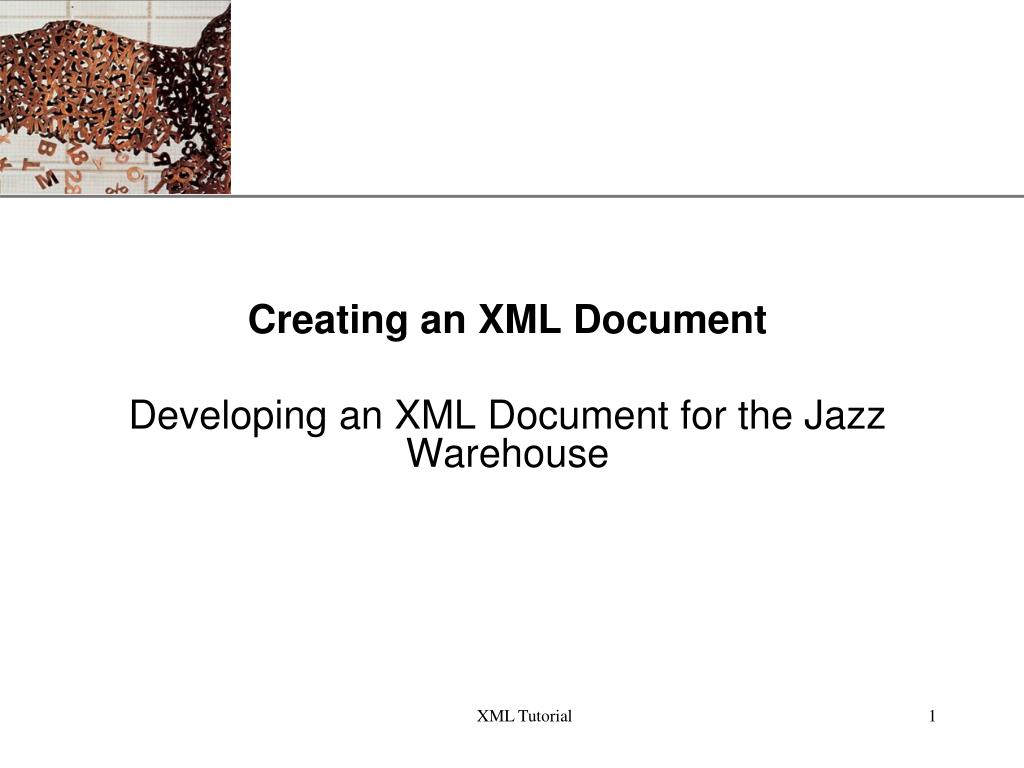 Creating an XML Document

Developing an XML Document for the Jazz Warehouse

XML Tutorial

1